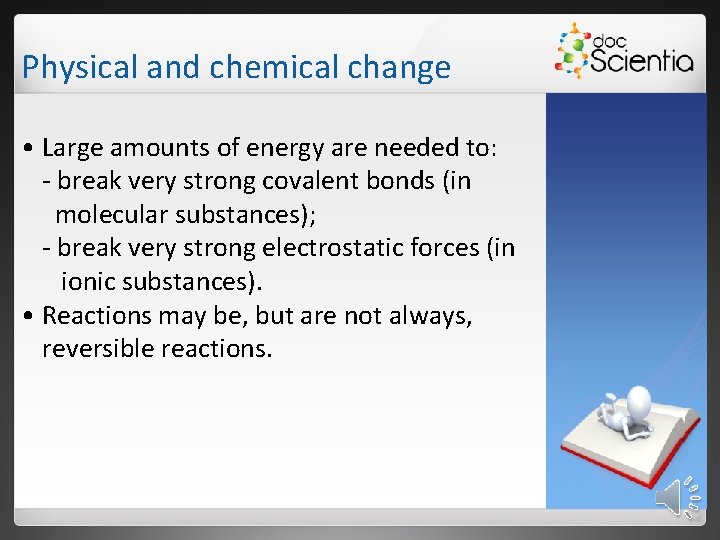 Physical and chemical change

doc Scientia

• Large amounts of energy are needed to:
- break very strong covalent bonds (in molecular substances);
- break very strong electrostatic forces (in ionic substances).
• Reactions may be, but are not always, reversible reactions.